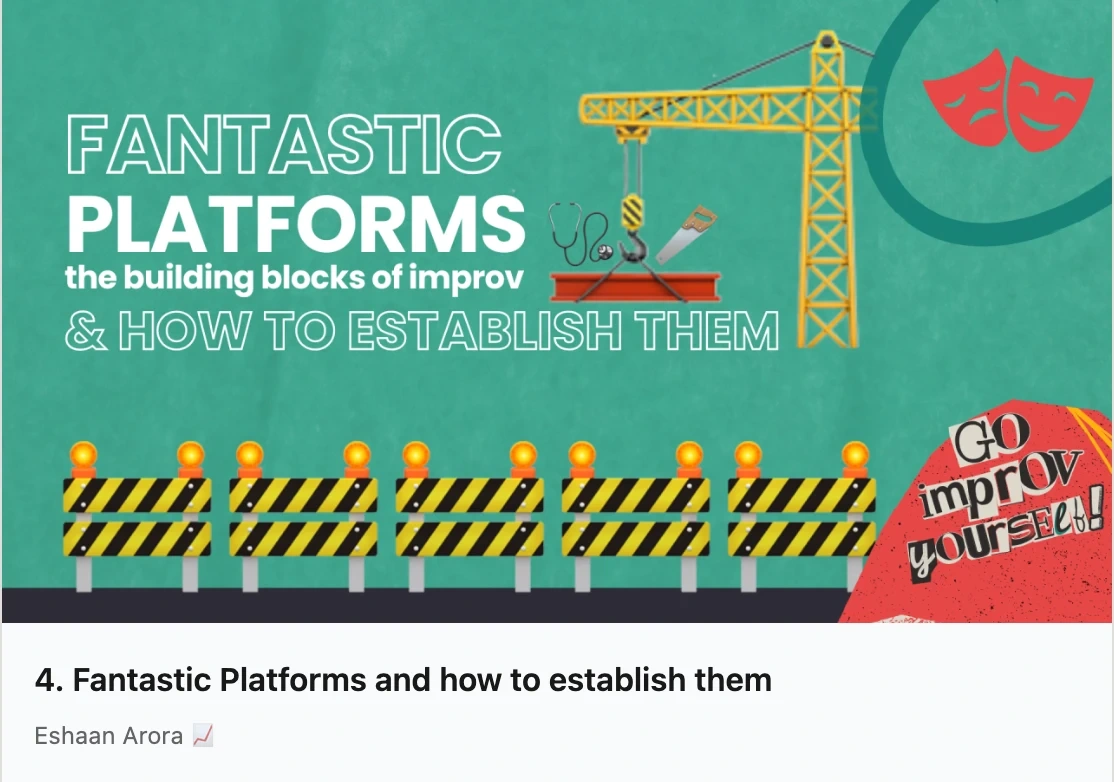 FANTASTIC
PLATFORMS
the building blocks of improv
& HOW TO ESTABLISH THEM

GO
improv
yourself!

4. Fantastic Platforms and how to establish them

Eshaan Arora 📈